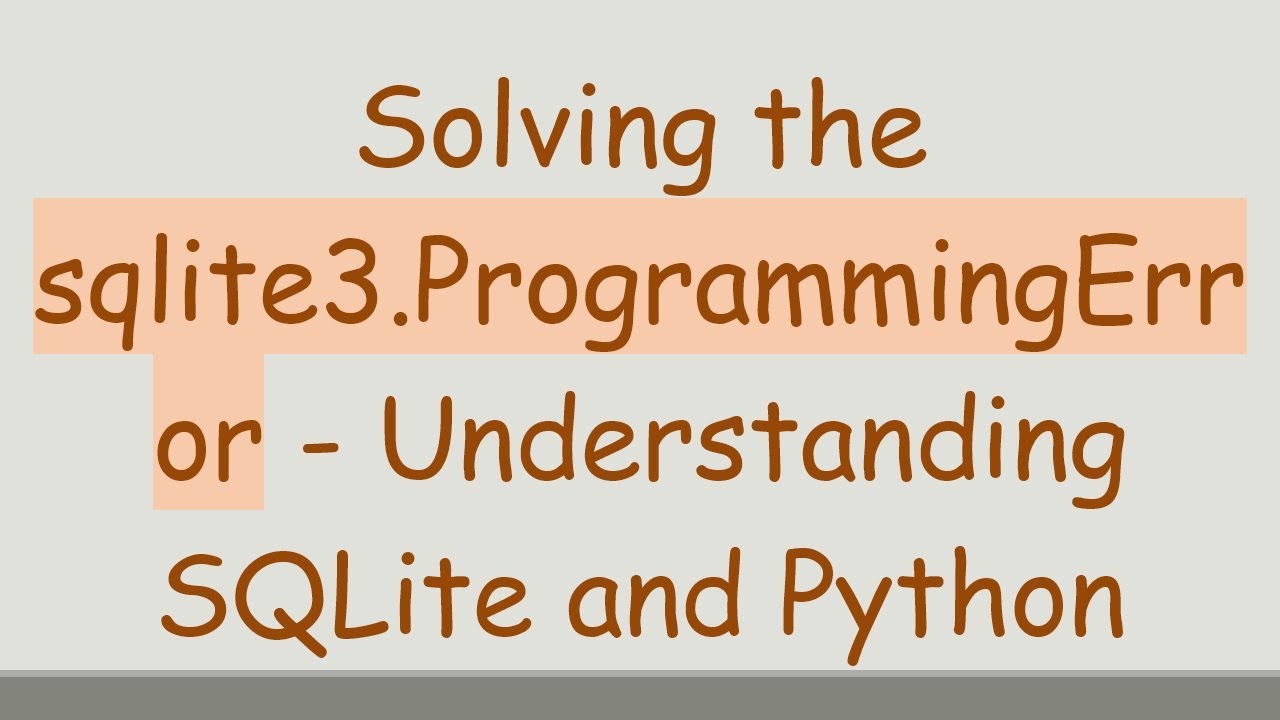 Solving the sqlite3.ProgrammingError - Understanding SQLite and Python